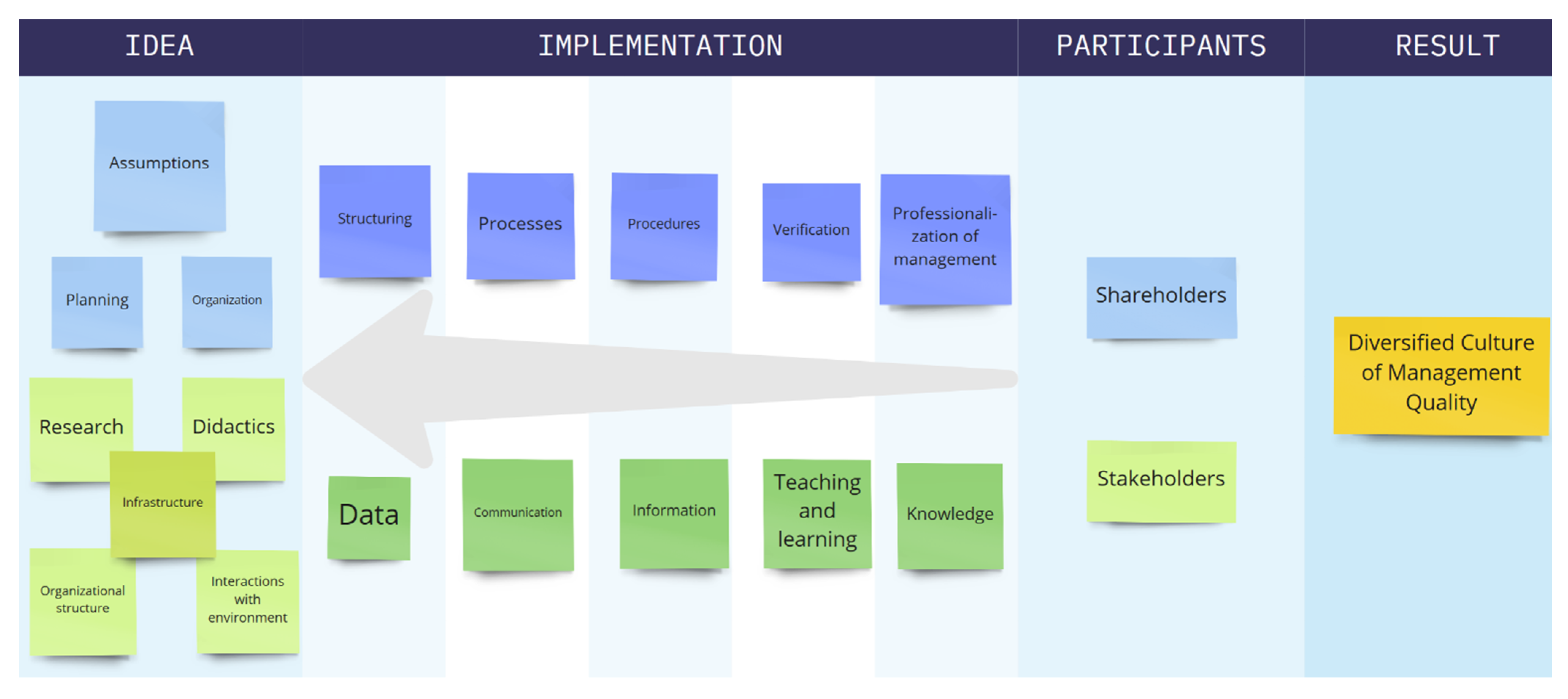 IDEA

IMPLEMENTATION

PARTICIPANTS

RESULT

Assumptions

Planning

Organization

Research

Didactics

Infrastructure

Organizational structure

Interactions with environment

Structuring

Processes

Procedures

Verification

Professionalization of management

Data

Communication

Information

Teaching and learning

Knowledge

Shareholders

Stakeholders

Diversified Culture of Management Quality